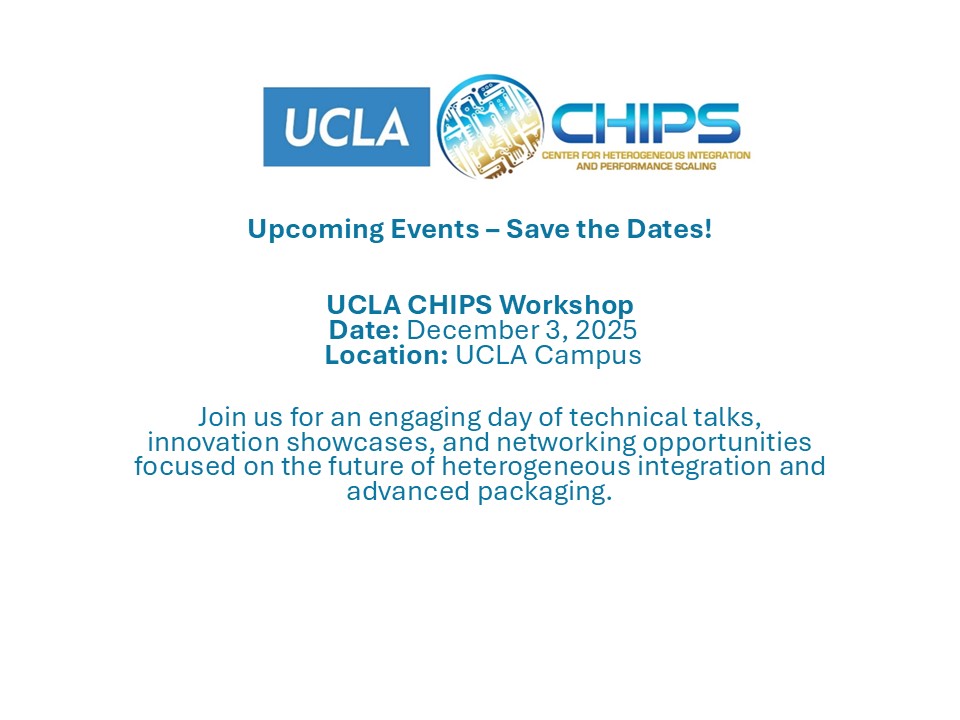 UCLA CHIPS
CENTER FOR HETEROGENEOUS INTEGRATION AND PERFORMANCE SCALING

Upcoming Events – Save the Dates!

UCLA CHIPS Workshop
Date: December 3, 2025
Location: UCLA Campus

Join us for an engaging day of technical talks, innovation showcases, and networking opportunities focused on the future of heterogeneous integration and advanced packaging.